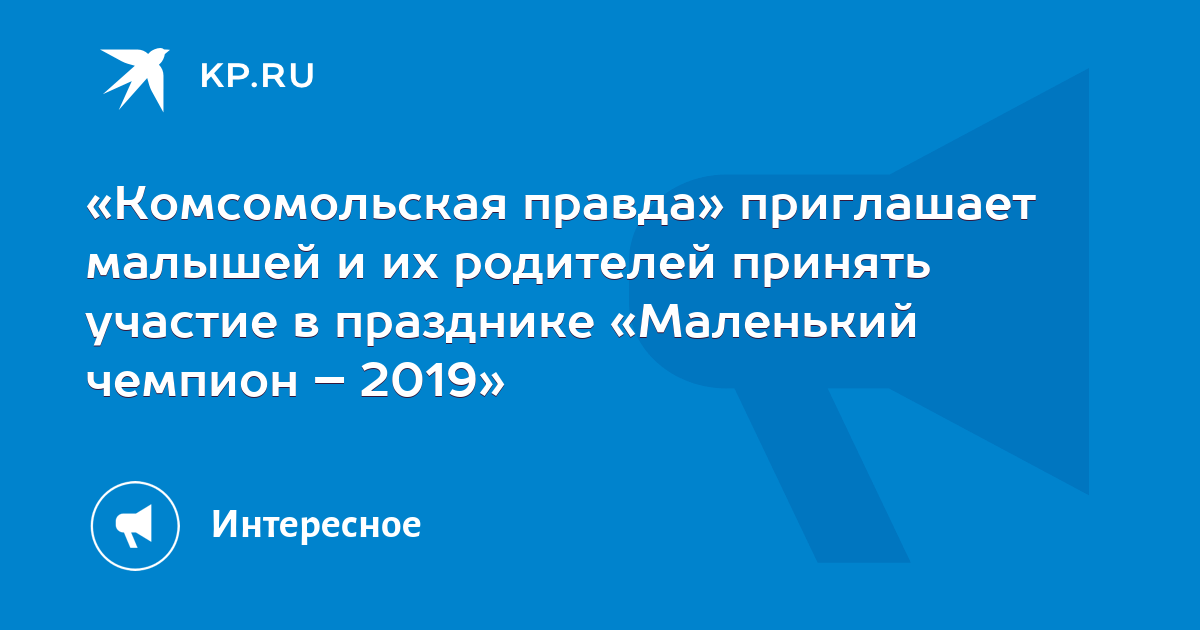 KP.RU

«Комсомольская правда» приглашает малышей и их родителей принять участие в празднике «Маленький чемпион – 2019»

Интересное